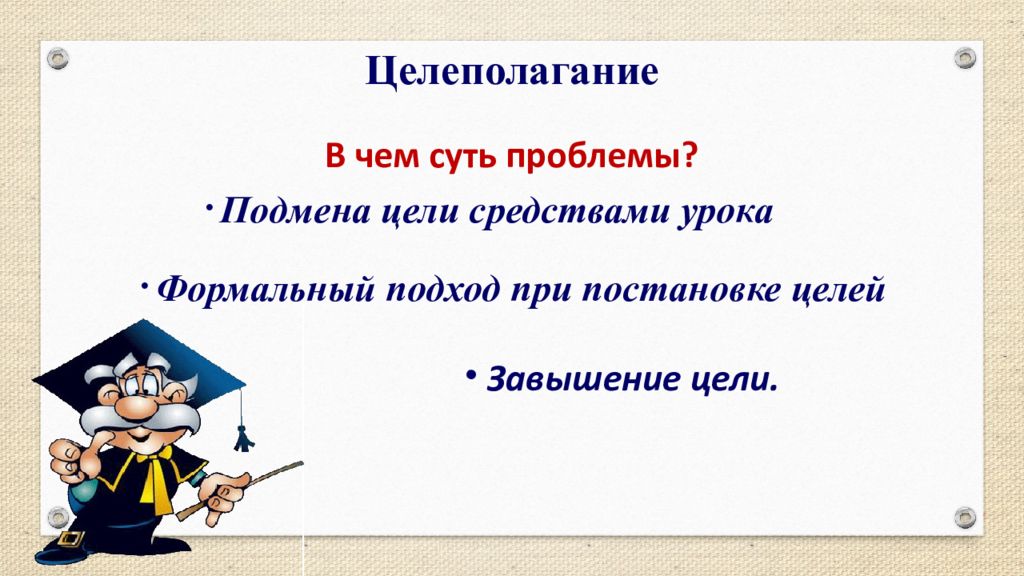 Целеполагание

В чем суть проблемы?

· Подмена цели средствами урока

· Формальный подход при постановке целей

• Завышение цели.